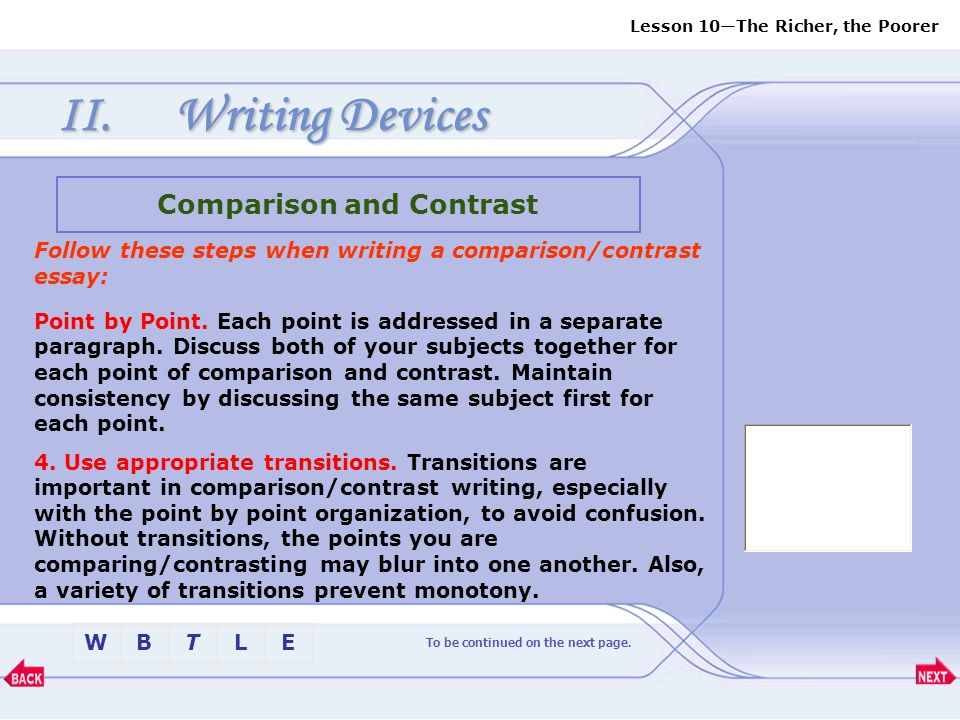 Lesson 10—The Richer, the Poorer

II. Writing Devices

Comparison and Contrast

Follow these steps when writing a comparison/contrast essay:

Point by Point. Each point is addressed in a separate paragraph. Discuss both of your subjects together for each point of comparison and contrast. Maintain consistency by discussing the same subject first for each point.

4. Use appropriate transitions. Transitions are important in comparison/contrast writing, especially with the point by point organization, to avoid confusion. Without transitions, the points you are comparing/contrasting may blur into one another. Also, a variety of transitions prevent monotony.

W B T L E

To be continued on the next page.

BACK

NEXT